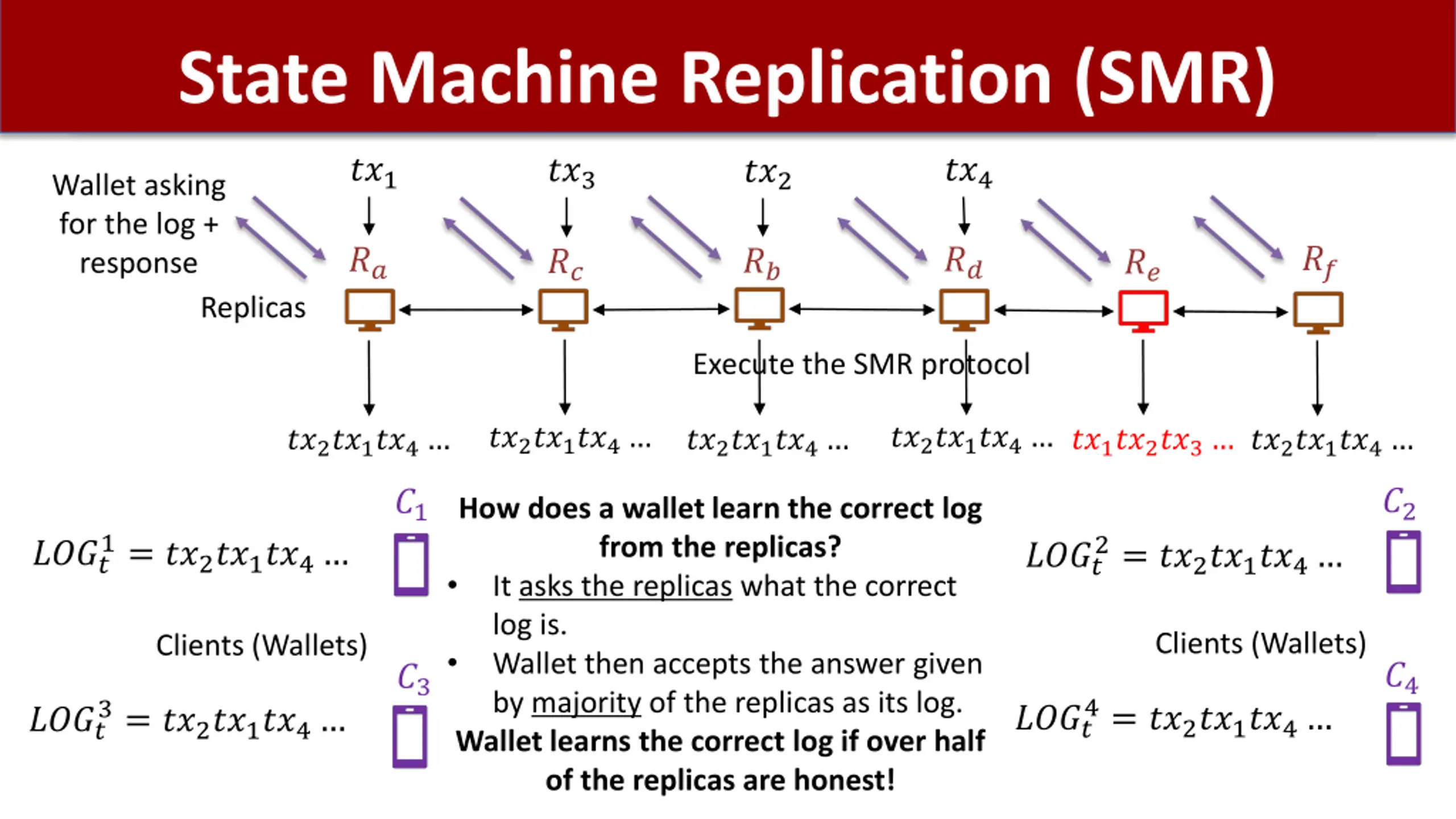 State Machine Replication (SMR)

Wallet asking for the log + response

$tx_1$ $tx_3$ $tx_2$ $tx_4$

$R_a$ $R_c$ $R_b$ $R_d$ $R_e$ $R_f$

Replicas

Execute the SMR protocol

$tx_2tx_1tx_4$ … $tx_2tx_1tx_4$ … $tx_2tx_1tx_4$ … $tx_2tx_1tx_4$ … $tx_1tx_2tx_3$ … $tx_2tx_1tx_4$ …

$C_1$

$LOG_t^1 = tx_2tx_1tx_4$ …

Clients (Wallets)

$C_3$

$LOG_t^3 = tx_2tx_1tx_4$ …

How does a wallet learn the correct log from the replicas?

• It asks the replicas what the correct log is.

• Wallet then accepts the answer given by majority of the replicas as its log.

Wallet learns the correct log if over half of the replicas are honest!

$C_2$

$LOG_t^2 = tx_2tx_1tx_4$ …

Clients (Wallets)

$C_4$

$LOG_t^4 = tx_2tx_1tx_4$ …